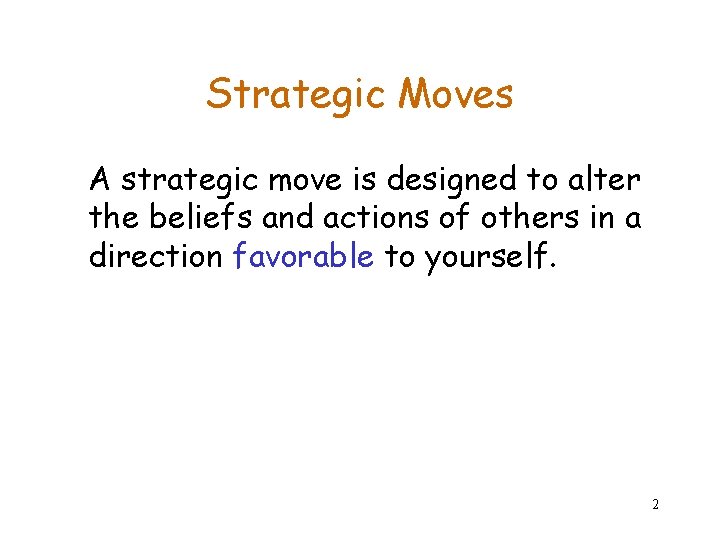 Strategic Moves

A strategic move is designed to alter the beliefs and actions of others in a direction favorable to yourself.

2